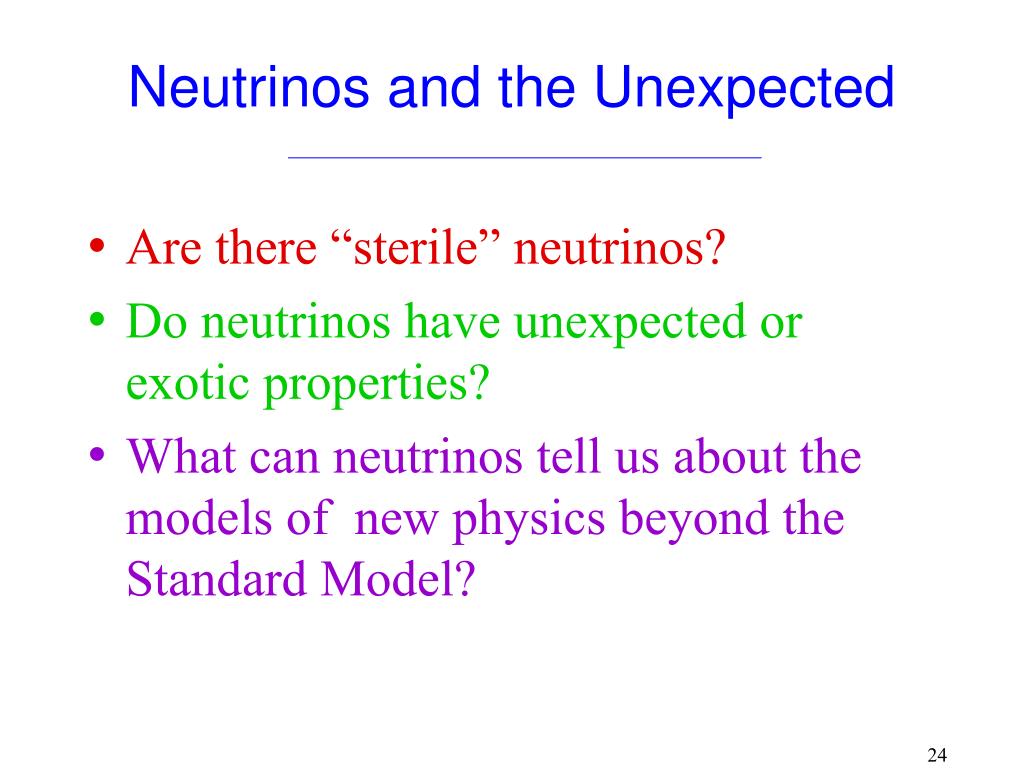 Neutrinos and the Unexpected

• Are there “sterile” neutrinos?
• Do neutrinos have unexpected or exotic properties?
• What can neutrinos tell us about the models of new physics beyond the Standard Model?

24